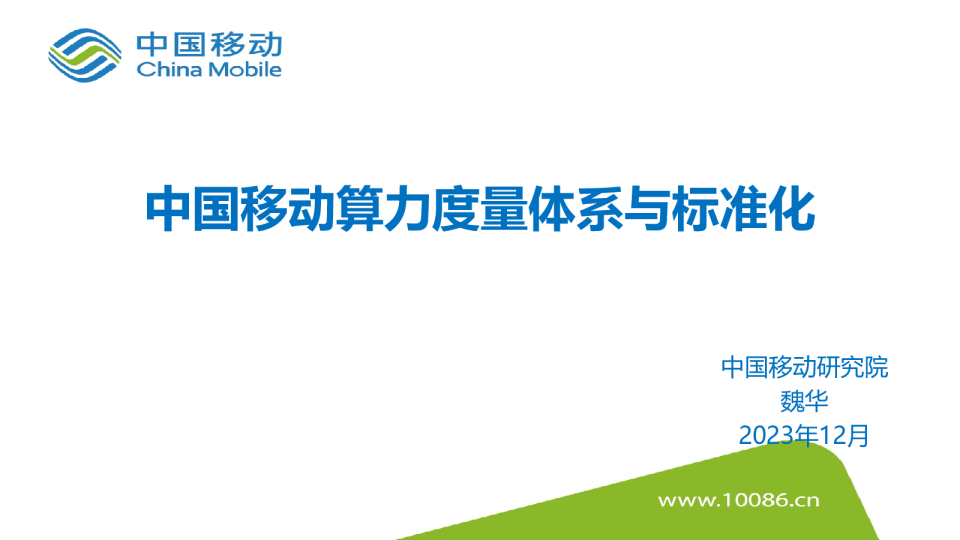 中国移动
China Mobile

中国移动算力度量体系与标准化

中国移动研究院
魏华
2023年12月

www.10086.cn